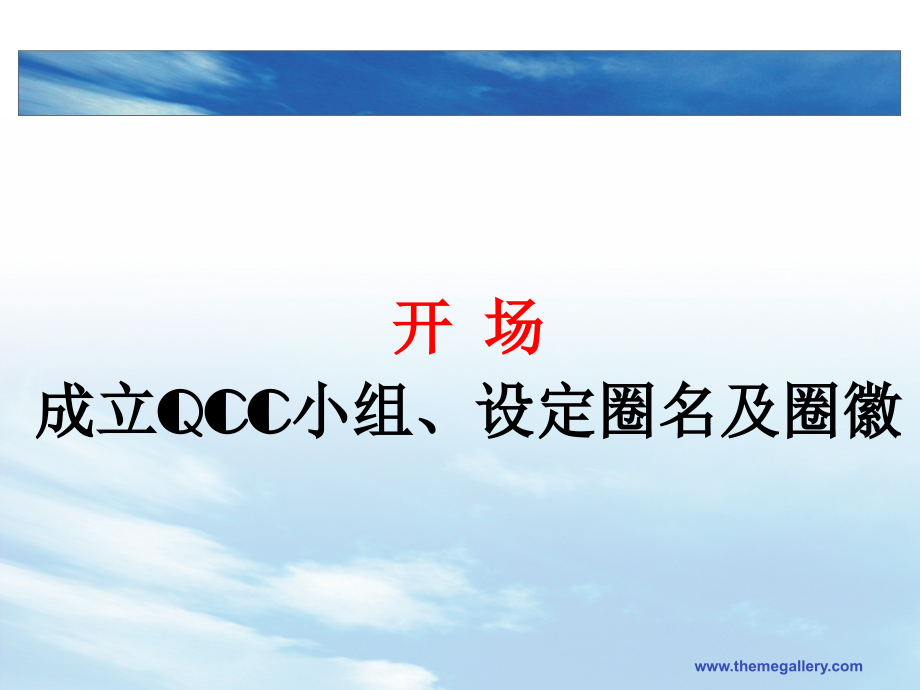 开 场

成立QCC小组、设定圈名及圈徽

www.themegallery.com